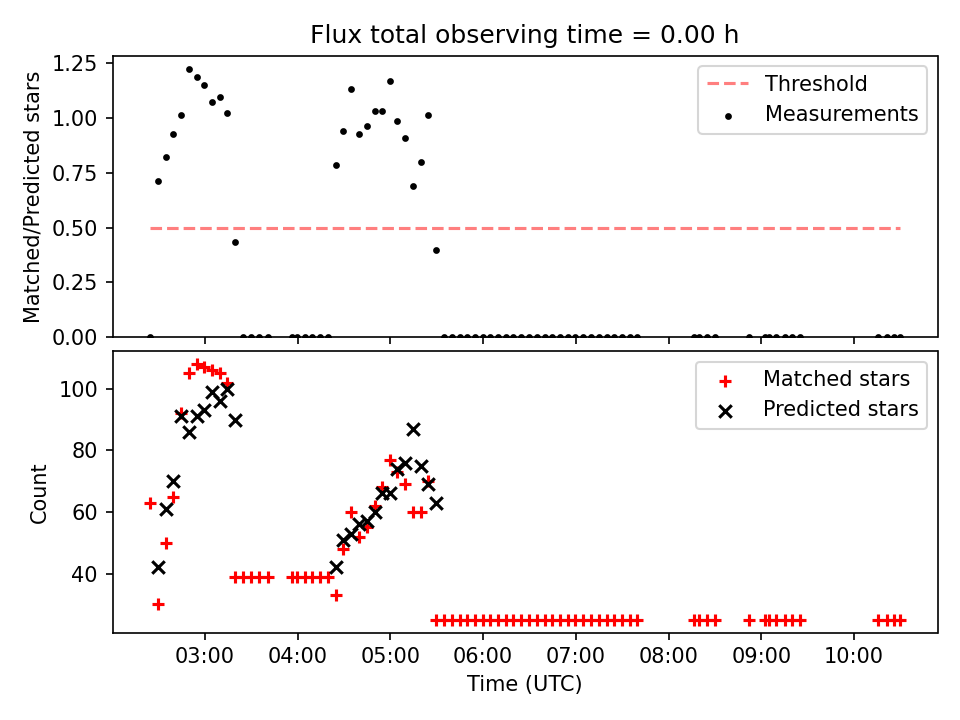 Flux total observing time = 0.00 h

Matched/Predicted stars

1.25
1.00
0.75
0.50
0.25
0.00

Threshold
Measurements

Count

100
80
60
40

Matched stars
Predicted stars

03:00
04:00
05:00
06:00
07:00
08:00
09:00
10:00

Time (UTC)